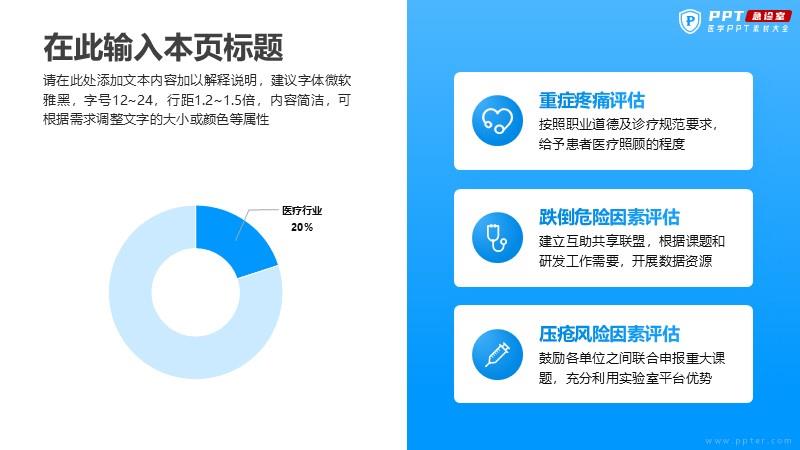 在此输入本页标题

请在此处添加文本内容加以解释说明，建议字体微软雅黑，字号12~24，行距1.2~1.5倍，内容简洁，可根据需求调整文字的大小或颜色等属性

医疗行业
20%

PPT 急诊室
医学PPT素材大全

重症疼痛评估
按照职业道德及诊疗规范要求，给予患者医疗照顾的程度

跌倒危险因素评估
建立互助共享联盟，根据课题和研发工作需要，开展数据资源

压疮风险因素评估
鼓励各单位之间联合申报重大课题，充分利用实验室平台优势

www.ppter.com